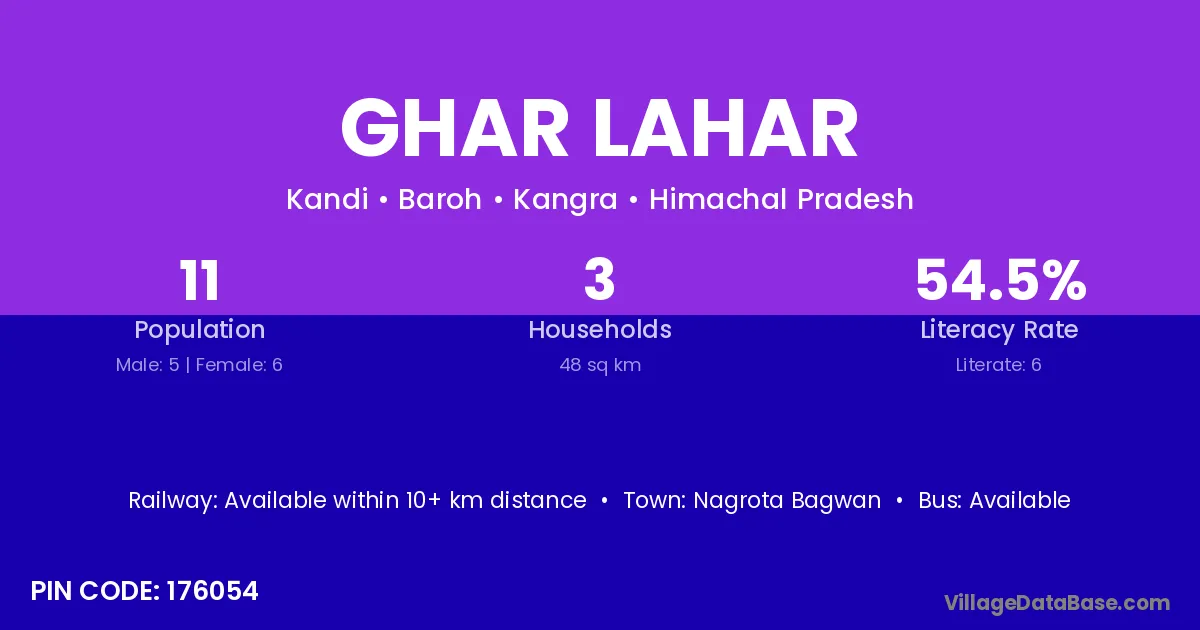 GHAR LAHAR

Kandi • Baroh • Kangra • Himachal Pradesh

11
Population
Male: 5 | Female: 6

3
Households
48 sq km

54.5%
Literacy Rate
Literate: 6

Railway: Available within 10+ km distance • Town: Nagrota Bagwan • Bus: Available

PIN CODE: 176054

VillageDataBase.com